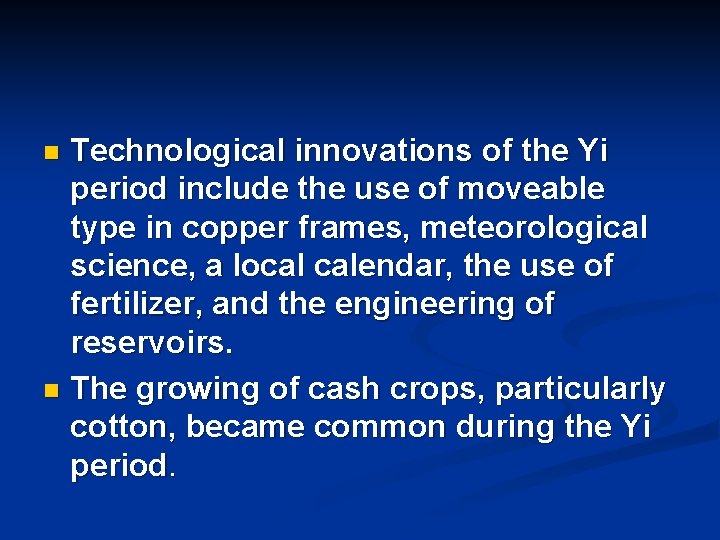 - Technological innovations of the Yi period include the use of moveable type in copper frames, meteorological science, a local calendar, the use of fertilizer, and the engineering of reservoirs.
- The growing of cash crops, particularly cotton, became common during the Yi period.